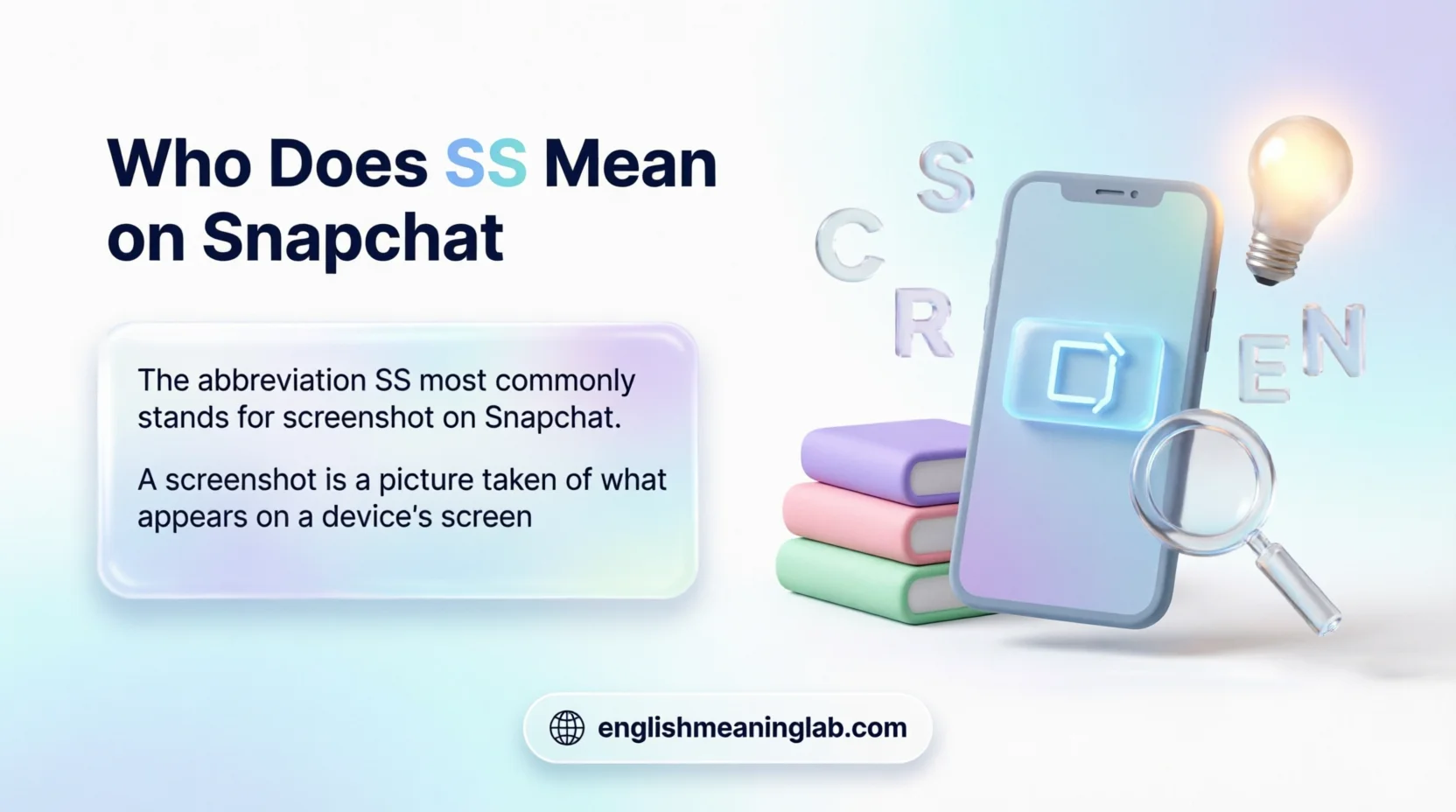 Who Does SS Mean on Snapchat

The abbreviation SS most commonly stands for screenshot on Snapchat.

A screenshot is a picture taken of what appears on a device's screen

S C R E N

englishmeaninglab.com